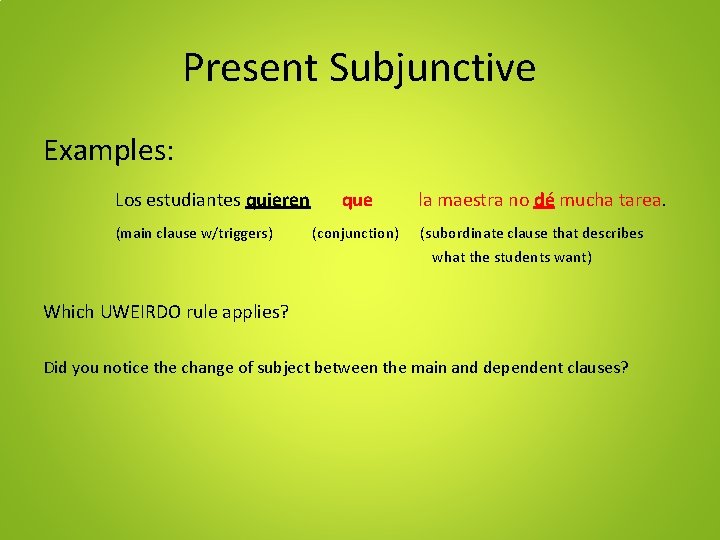 Present Subjunctive

Examples:

Los estudiantes quieren que la maestra no dé mucha tarea.

(main clause w/triggers) (conjunction) (subordinate clause that describes what the students want)

Which UWEIRDO rule applies?

Did you notice the change of subject between the main and dependent clauses?